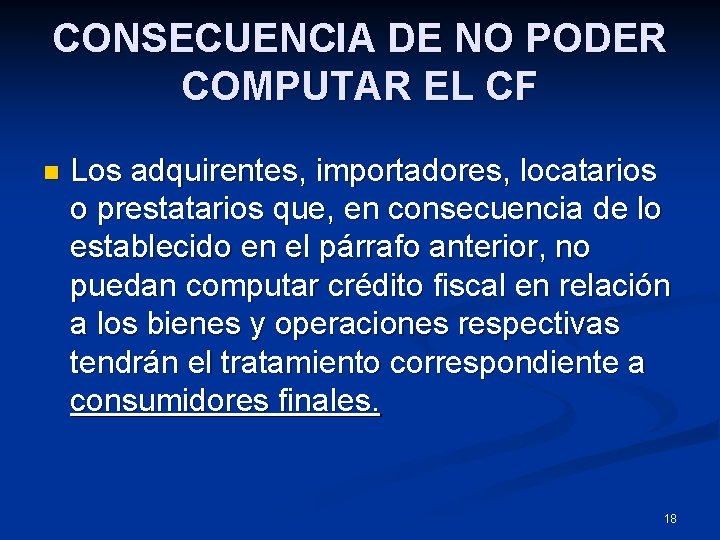 CONSECUENCIA DE NO PODER COMPUTAR EL CF

Los adquirentes, importadores, locatarios o prestatarios que, en consecuencia de lo establecido en el párrafo anterior, no puedan computar crédito fiscal en relación a los bienes y operaciones respectivas tendrán el tratamiento correspondiente a consumidores finales.

18